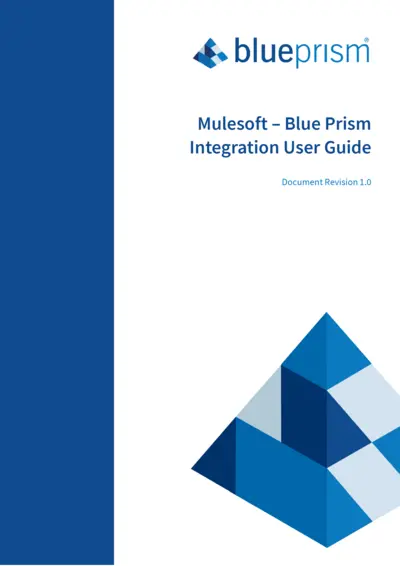 blueprism®

Mulesoft – Blue Prism Integration User Guide

Document Revision 1.0